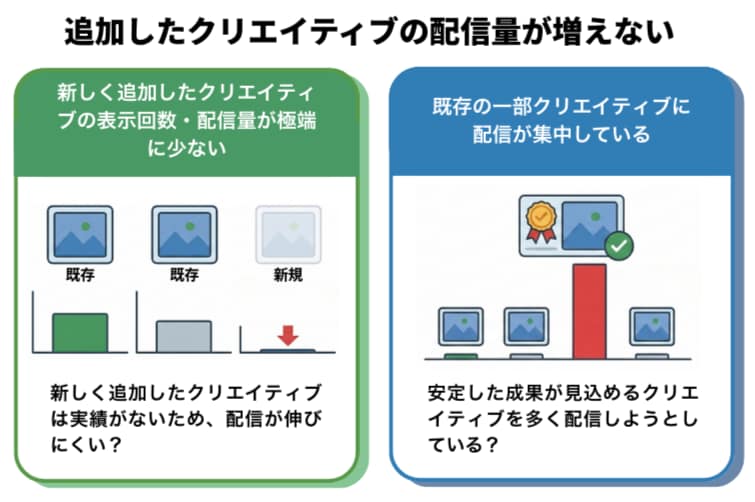 追加したクリエイティブの配信量が増えない

新しく追加したクリエイティブの表示回数・配信量が極端に少ない

既存

既存

新規

新しく追加したクリエイティブは実績がないため、配信が伸びにくい？

既存の一部クリエイティブに配信が集中している

安定した成果が見込めるクリエイティブを多く配信しようとしている？